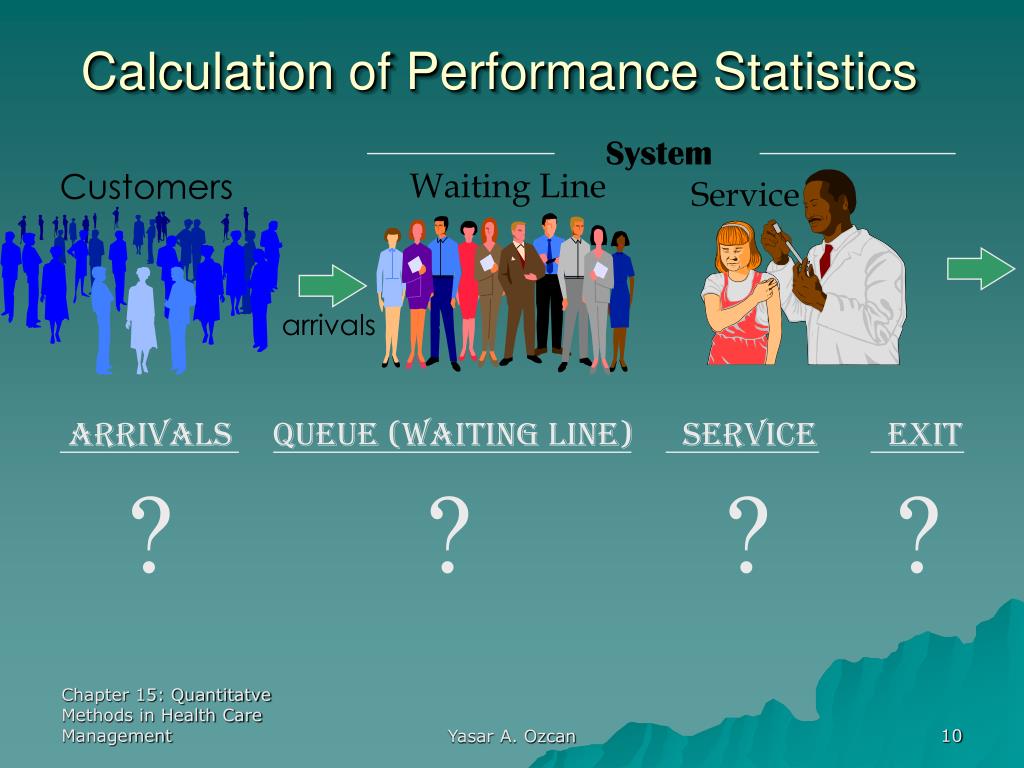 Calculation of Performance Statistics

System

Customers

Waiting Line

Service

arrivals

ARRIVALS

QUEUE (WAITING LINE)

SERVICE

EXIT

?

?

?

?

Chapter 15: Quantitatve Methods in Health Care Management

Yasar A. Ozcan

10